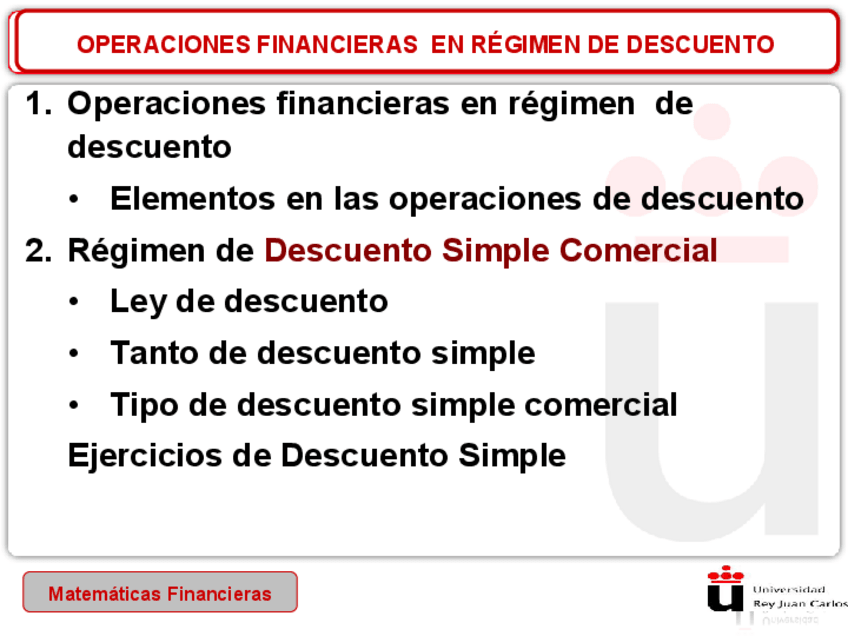 OPERACIONES FINANCIERAS EN RÉGIMEN DE DESCUENTO

1. Operaciones financieras en régimen de descuento

• Elementos en las operaciones de descuento

2. Régimen de Descuento Simple Comercial

• Ley de descuento

• Tanto de descuento simple

• Tipo de descuento simple comercial

Ejercicios de Descuento Simple

Matemáticas Financieras

Universidad Rey Juan Carlos